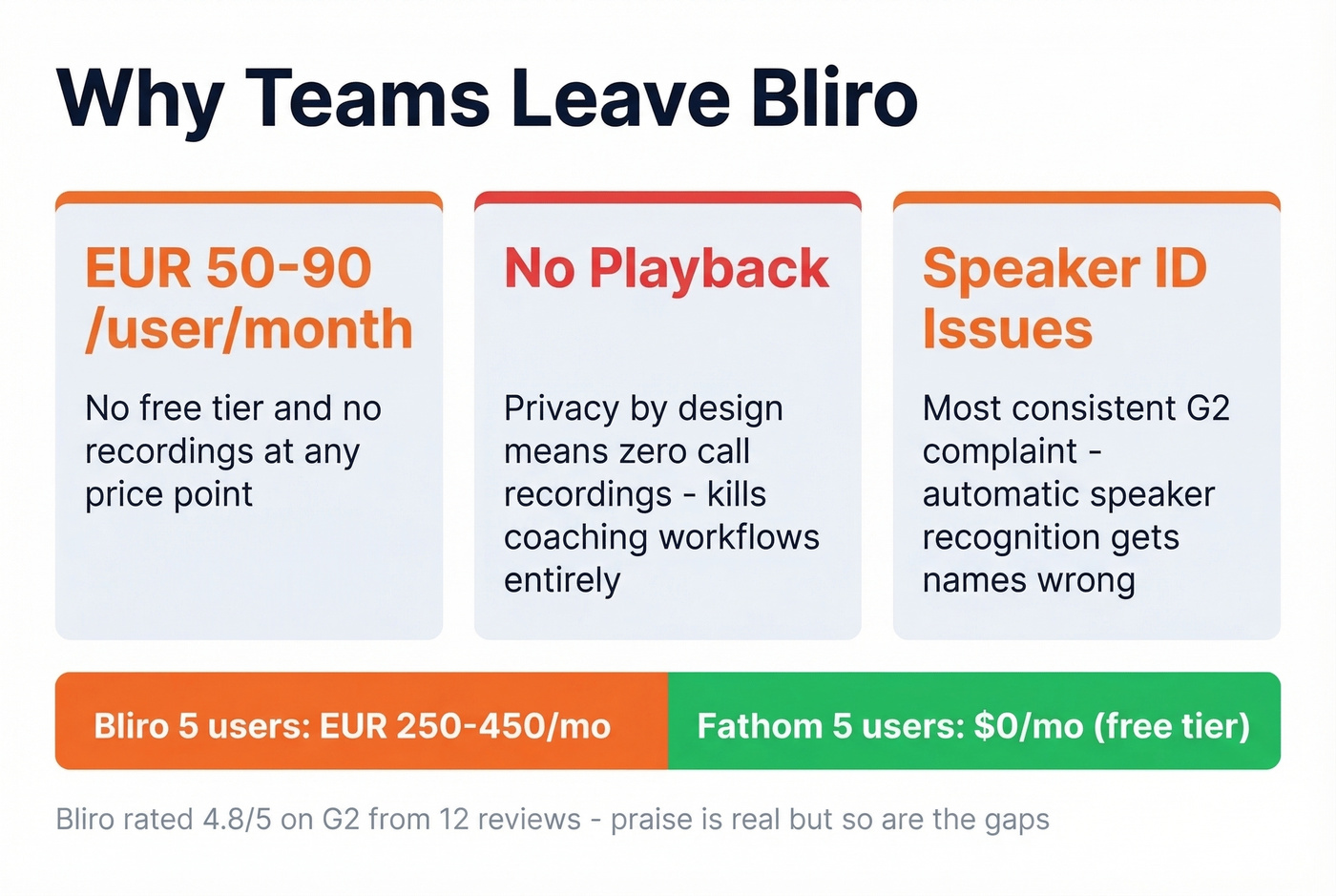 Why Teams Leave Bliro

EUR 50-90 /user/month

No free tier and no recordings at any price point

No Playback

Privacy by design means zero call recordings - kills coaching workflows entirely

Speaker ID Issues

Most consistent G2 complaint - automatic speaker recognition gets names wrong

Bliro 5 users: EUR 250-450/mo

Fathom 5 users: $0/mo (free tier)

Bliro rated 4.8/5 on G2 from 12 reviews - praise is real but so are the gaps